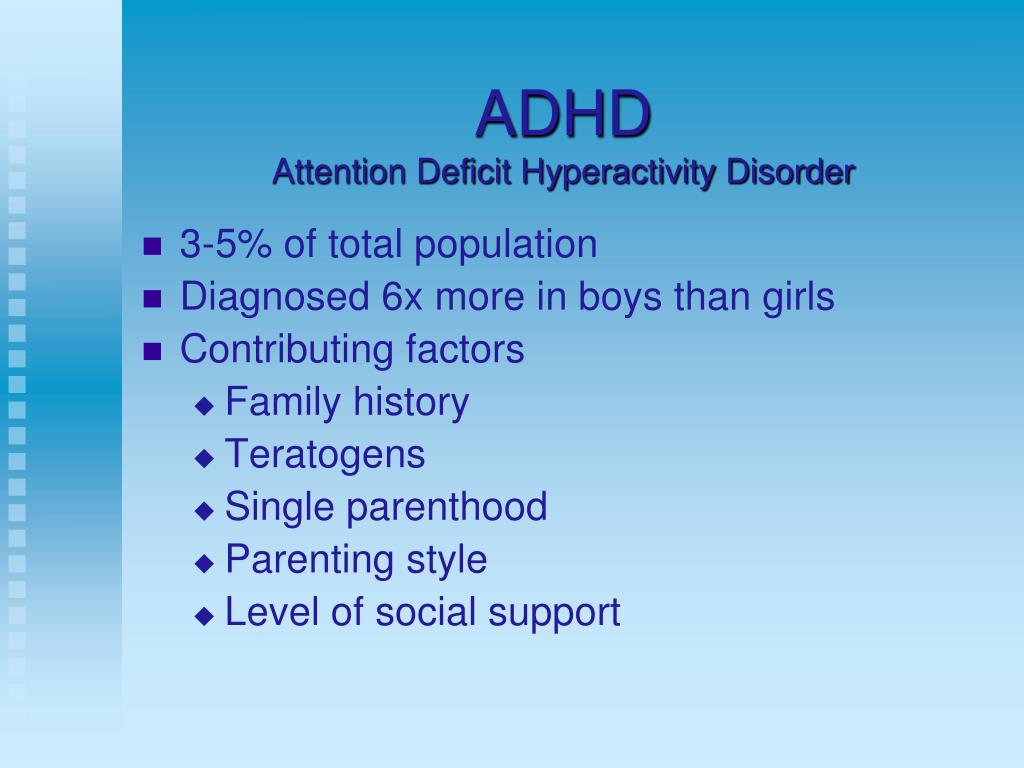 ADHD
Attention Deficit Hyperactivity Disorder

- 3-5% of total population
- Diagnosed 6x more in boys than girls
- Contributing factors
  - Family history
  - Teratogens
  - Single parenthood
  - Parenting style
  - Level of social support